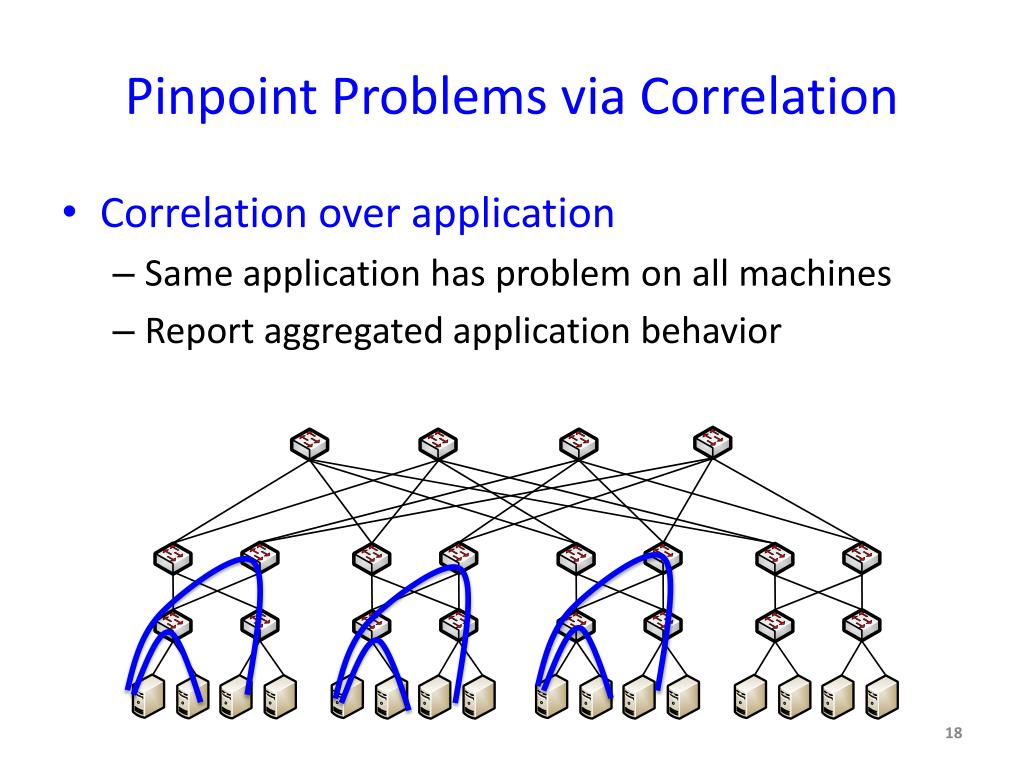 Pinpoint Problems via Correlation

• Correlation over application
– Same application has problem on all machines
– Report aggregated application behavior

18